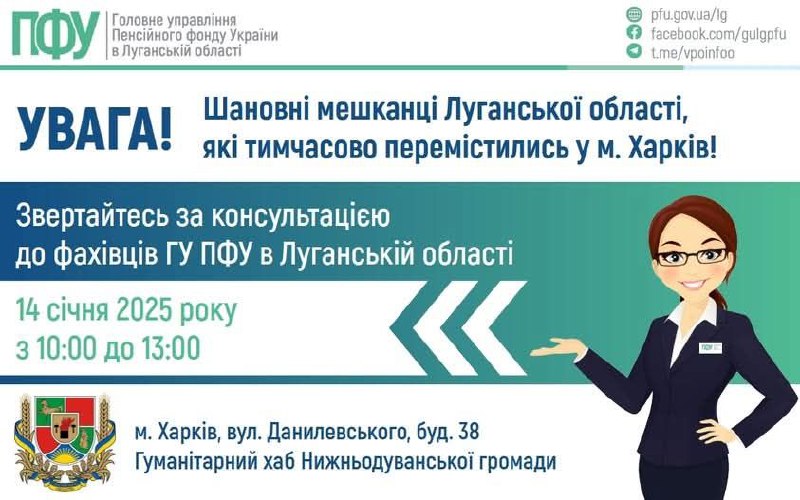 ПФУ
Головне управління Пенсійного фонду України в Луганській області

pfu.gov.ua/lg
facebook.com/gulgpfu
t.me/vpoinfoo

УВАГА!

Шановні мешканці Луганської області, які тимчасово перемістились у м. Харків!

Звертайтесь за консультацією до фахівців ГУ ПФУ в Луганській області

14 січня 2025 року
з 10:00 до 13:00

ПФУ

м. Харків, вул. Данилевського, буд. 38
Гуманітарний хаб Нижньодуванської громади